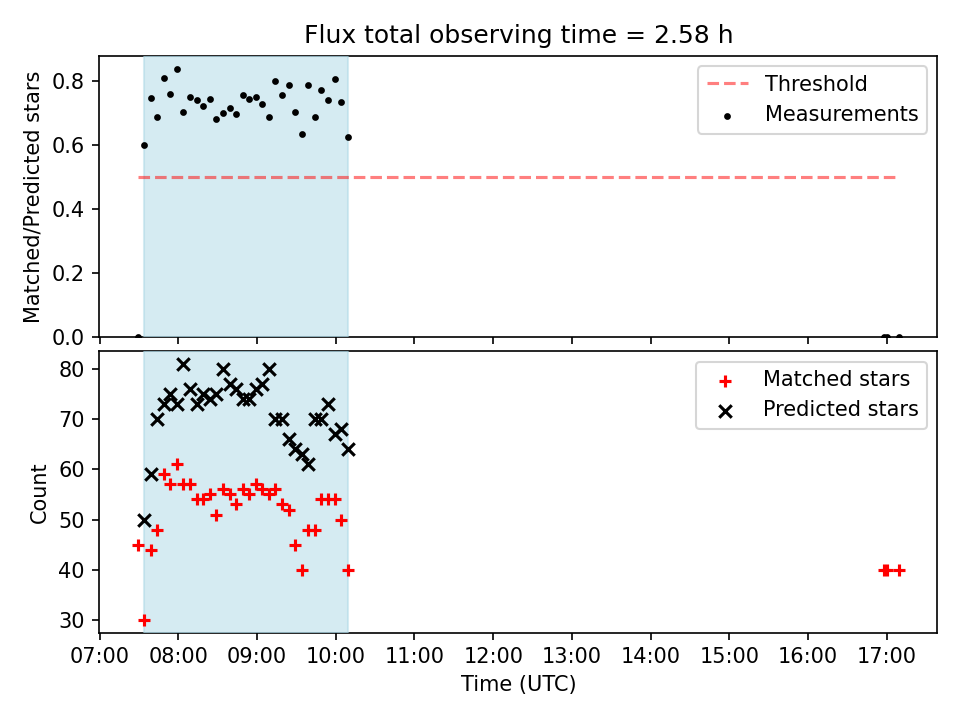 Flux total observing time = 2.58 h

Matched/Predicted stars

0.8
0.6
0.4
0.2
0.0

Threshold
Measurements

Count

80
70
60
50
40
30

Matched stars
Predicted stars

07:00 08:00 09:00 10:00 11:00 12:00 13:00 14:00 15:00 16:00 17:00

Time (UTC)